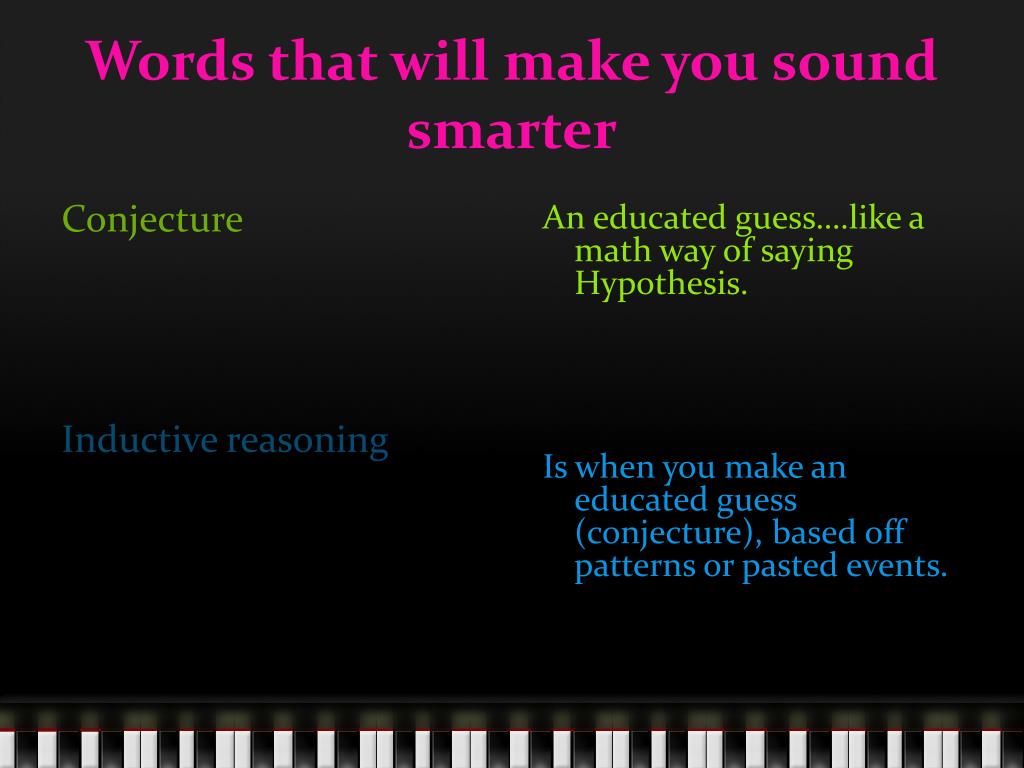 Words that will make you sound smarter

Conjecture

Inductive reasoning

An educated guess….like a math way of saying Hypothesis.

Is when you make an educated guess (conjecture), based off patterns or pasted events.